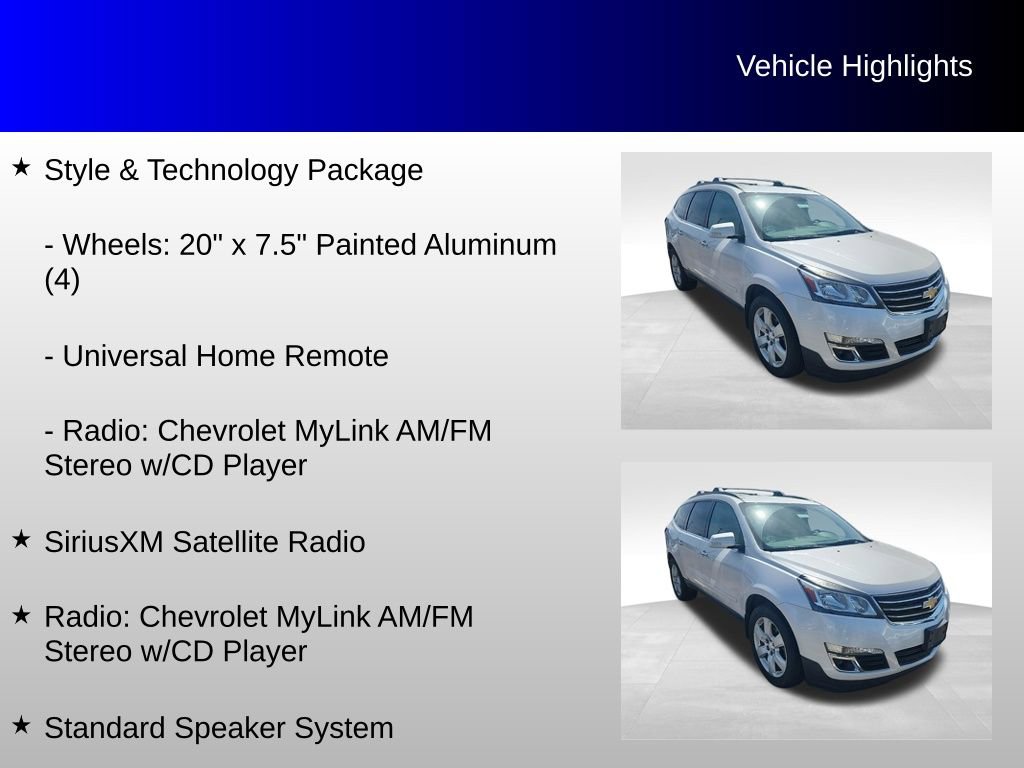 Vehicle Highlights

★ Style & Technology Package

- Wheels: 20" x 7.5" Painted Aluminum (4)

- Universal Home Remote

- Radio: Chevrolet MyLink AM/FM Stereo w/CD Player

★ SiriusXM Satellite Radio

★ Radio: Chevrolet MyLink AM/FM Stereo w/CD Player

★ Standard Speaker System